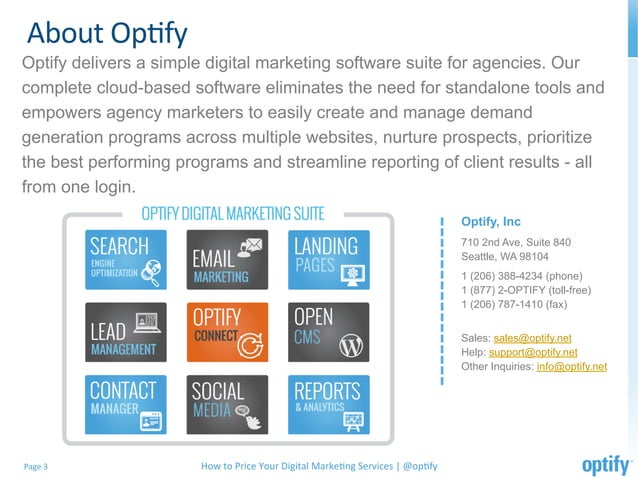 About Optify

Optify delivers a simple digital marketing software suite for agencies. Our complete cloud-based software eliminates the need for standalone tools and empowers agency marketers to easily create and manage demand generation programs across multiple websites, nurture prospects, prioritize the best performing programs and streamline reporting of client results - all from one login.

OPTIFY DIGITAL MARKETING SUITE

SEARCH ENGINE OPTIMIZATION

EMAIL MARKETING

LANDING PAGES

LEAD MANAGEMENT

OPTIFY CONNECT

OPEN CMS

CONTACT MANAGER

SOCIAL MEDIA

REPORTS & ANALYTICS

Optify, Inc

710 2nd Ave, Suite 840
Seattle, WA 98104

1 (206) 388-4234 (phone)
1 (877) 2-OPTIFY (toll-free)
1 (206) 787-1410 (fax)

Sales: sales@optify.net
Help: support@optify.net
Other Inquiries: info@optify.net

Page 3

How to Price Your Digital Marketing Services | @optify

optify